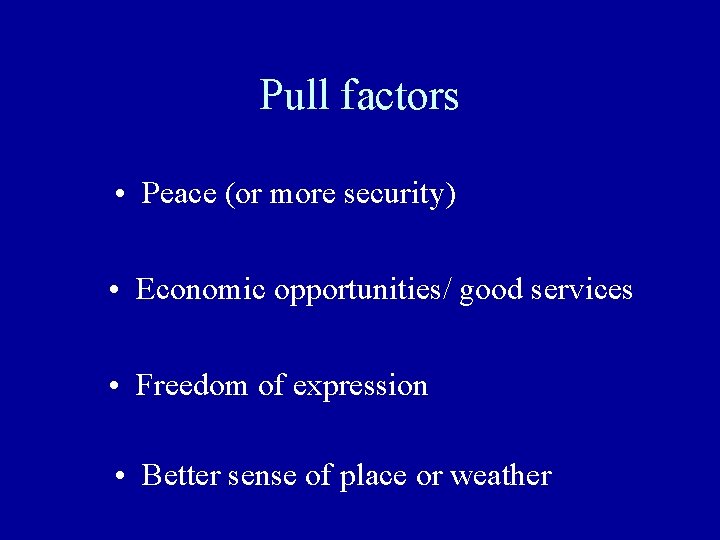 Pull factors

• Peace (or more security)

• Economic opportunities/ good services

• Freedom of expression

• Better sense of place or weather